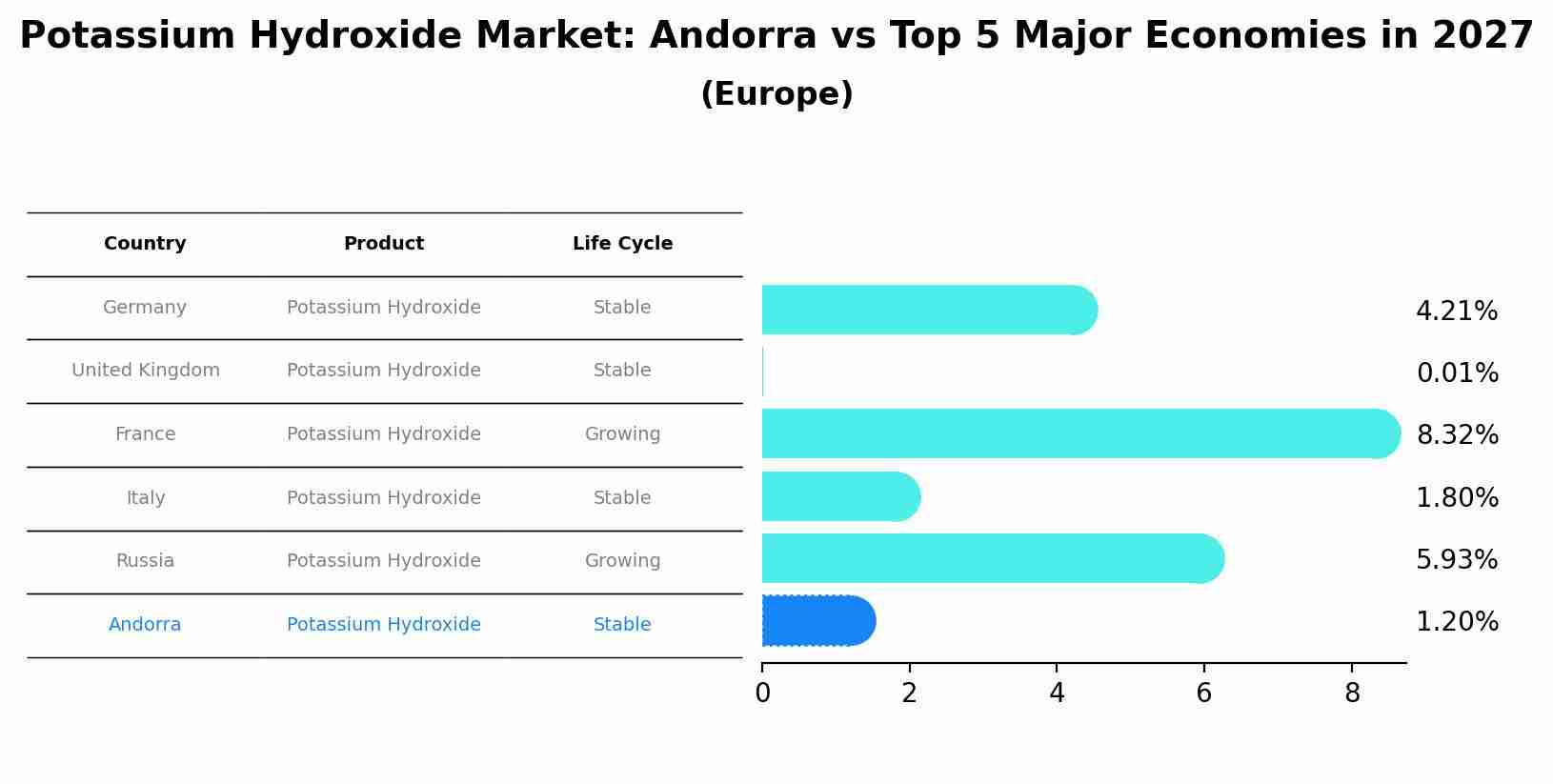 Potassium Hydroxide Market: Andorra vs Top 5 Major Economies in 2027
(Europe)

| Country | Product | Life Cycle |
|---|---|---|
| Germany | Potassium Hydroxide | Stable |
| United Kingdom | Potassium Hydroxide | Stable |
| France | Potassium Hydroxide | Growing |
| Italy | Potassium Hydroxide | Stable |
| Russia | Potassium Hydroxide | Growing |
| Andorra | Potassium Hydroxide | Stable |

4.21%
0.01%
8.32%
1.80%
5.93%
1.20%

0
2
4
6
8